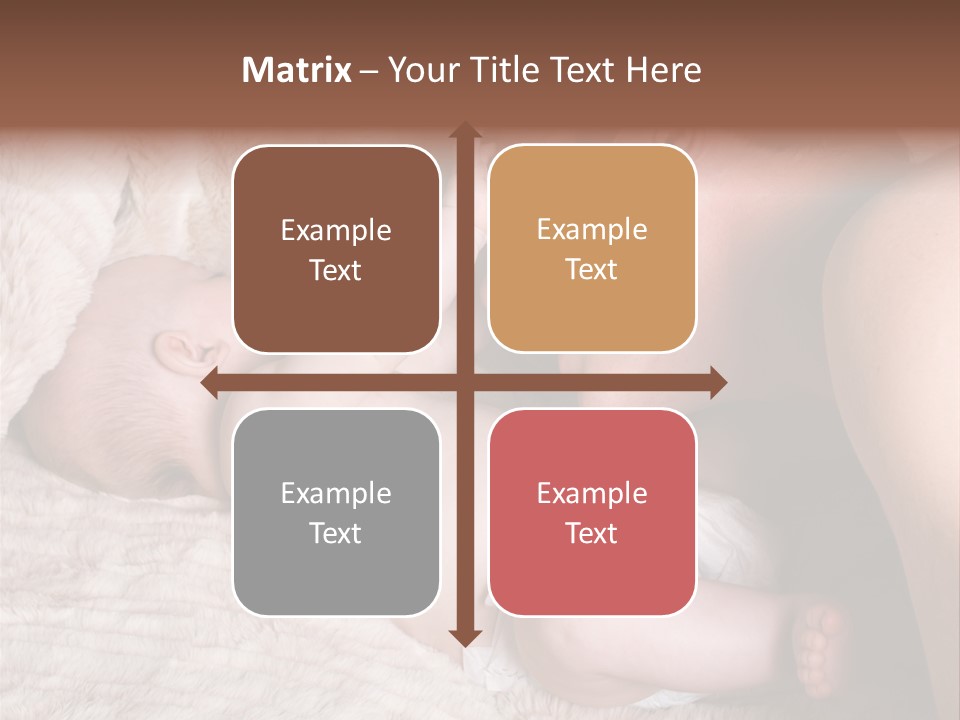 Matrix – Your Title Text Here

Example Text

Example Text

Example Text

Example Text